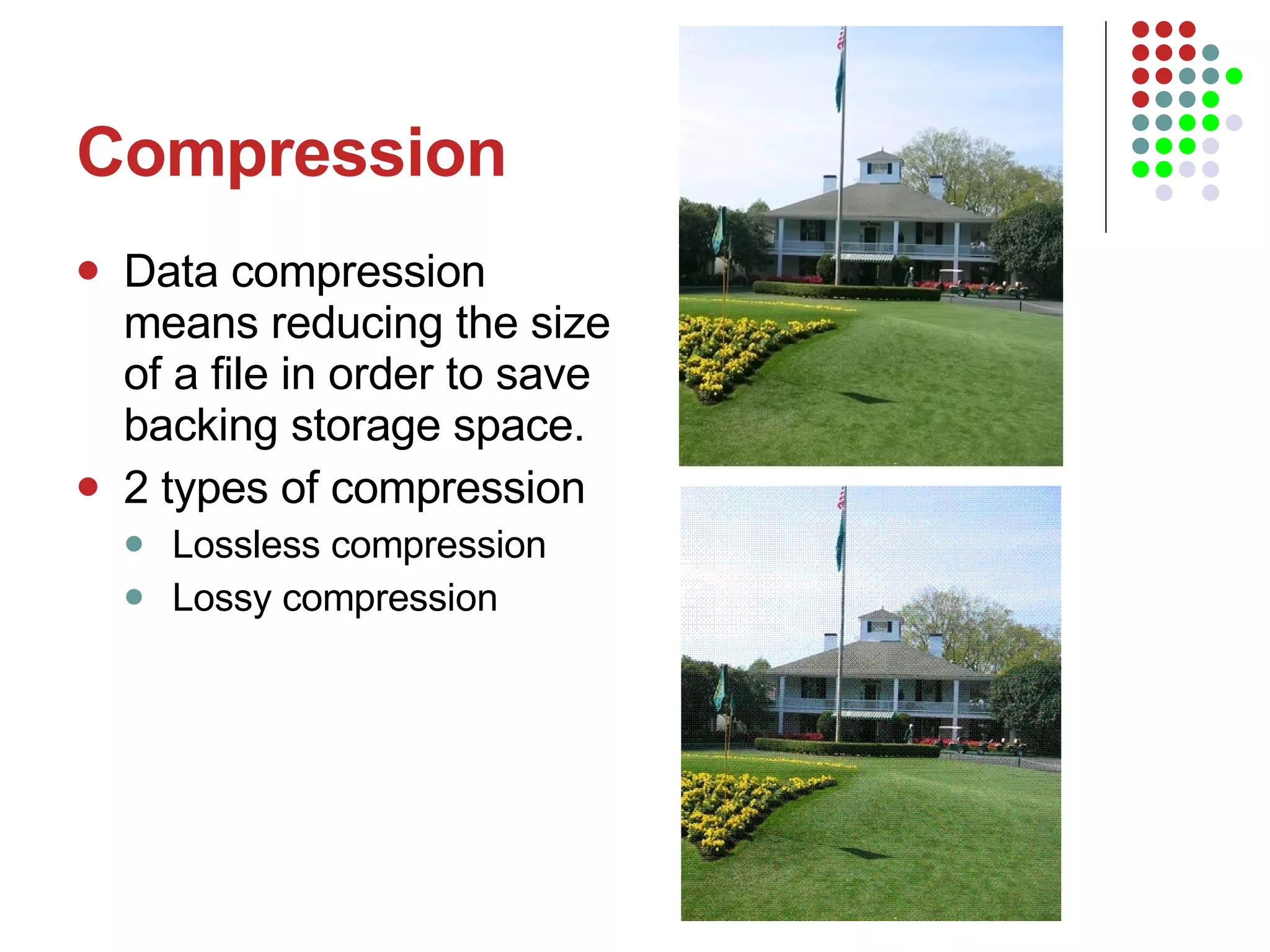 Compression

- Data compression means reducing the size of a file in order to save backing storage space.
- 2 types of compression
  - Lossless compression
  - Lossy compression